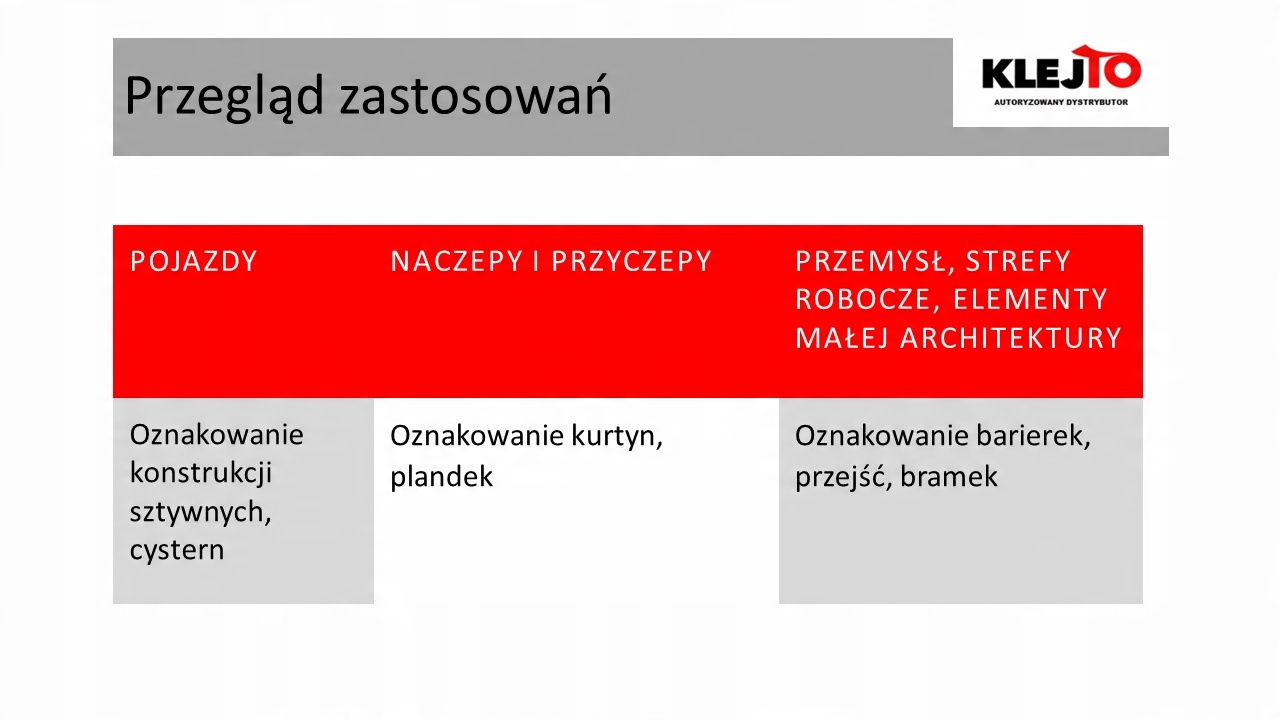 Przegląd zastosowań

KLEJTO
AUTORYZOWANY DYSTRYBUTOR

| POJAZDY | NACZEPY I PRZYCZEPY | PRZEMYSŁ, STREFY ROBOCZE, ELEMENTY MAŁEJ ARCHITEKTURY |
|---|---|---|
| Oznakowanie konstrukcji sztywnych, cystern | Oznakowanie kurtyn, plandek | Oznakowanie barierek, przejść, bramek |